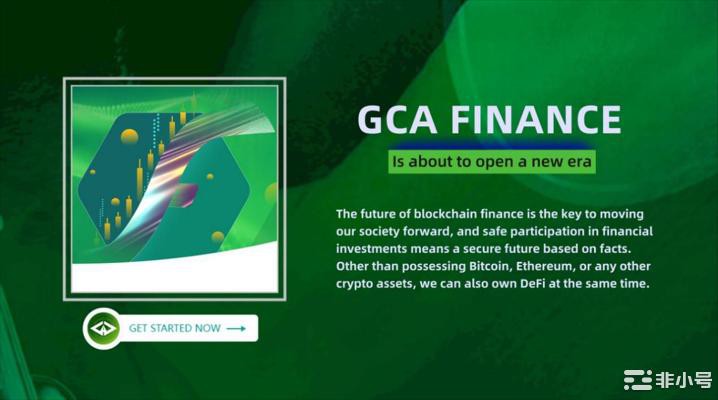 GCA FINANCE

Is about to open a new era

The future of blockchain finance is the key to moving our society forward, and safe participation in financial investments means a secure future based on facts. Other than possessing Bitcoin, Ethereum, or any other crypto assets, we can also own DeFi at the same time.

GET STARTED NOW →

非小号